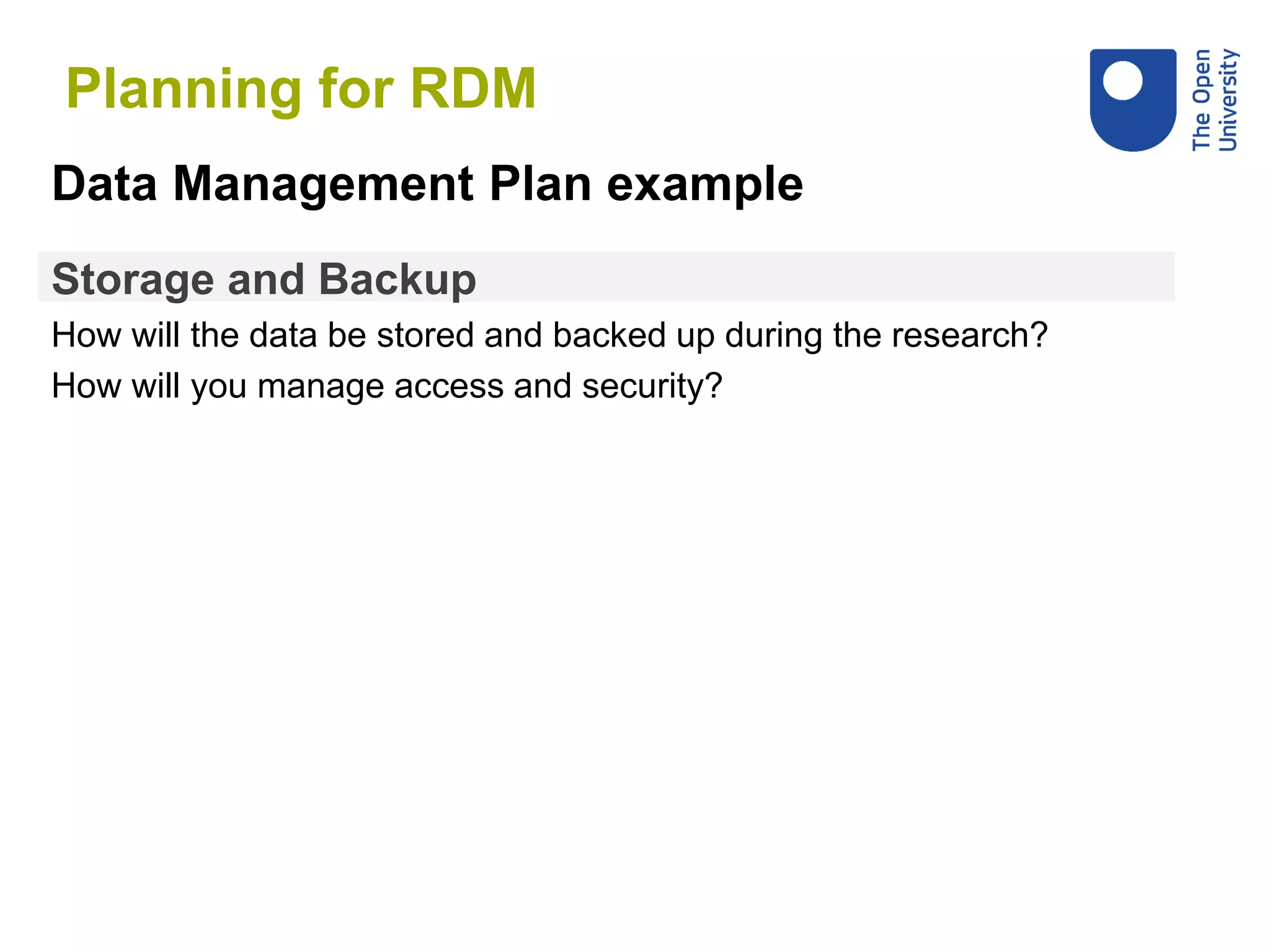 Planning for RDM

The Open University

Data Management Plan example

Storage and Backup

How will the data be stored and backed up during the research?

How will you manage access and security?